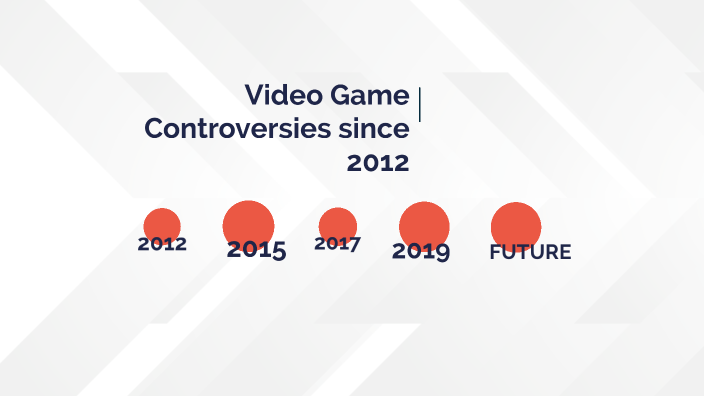 Video Game Controversies since 2012

2012

2015

2017

2019

FUTURE